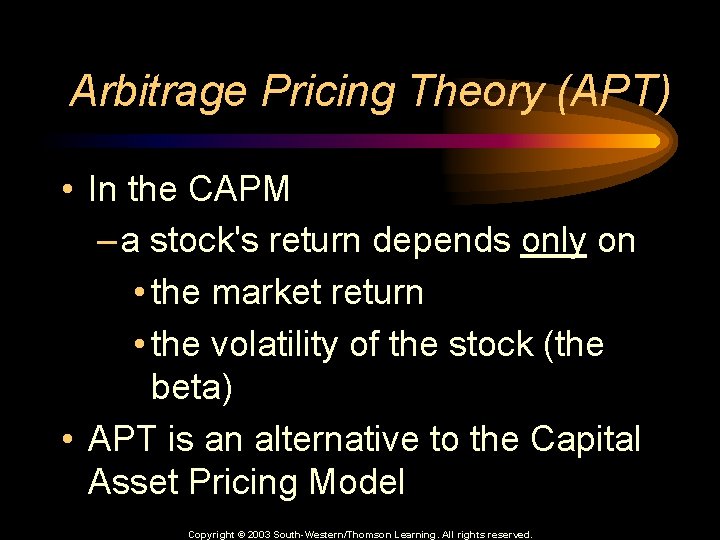 Arbitrage Pricing Theory (APT)

• In the CAPM
– a stock's return depends only on
• the market return
• the volatility of the stock (the beta)
• APT is an alternative to the Capital Asset Pricing Model

Copyright © 2003 South-Western/Thomson Learning. All rights reserved.